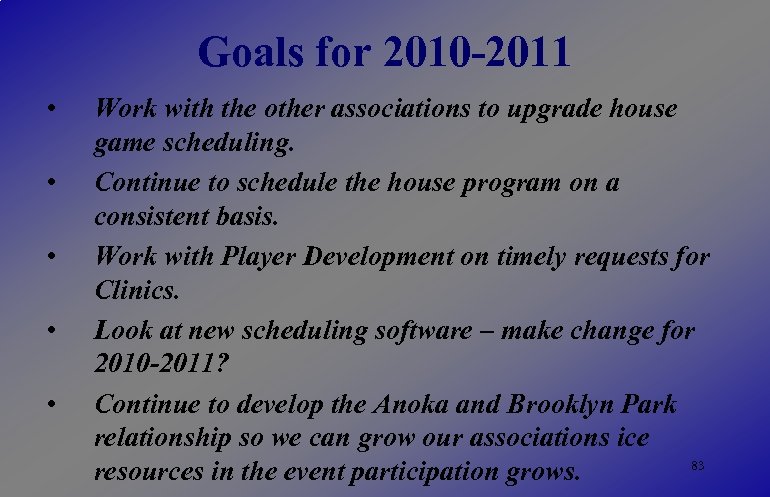 Goals for 2010-2011

• Work with the other associations to upgrade house game scheduling.

• Continue to schedule the house program on a consistent basis.

• Work with Player Development on timely requests for Clinics.

• Look at new scheduling software – make change for 2010-2011?

• Continue to develop the Anoka and Brooklyn Park relationship so we can grow our associations ice resources in the event participation grows.

83